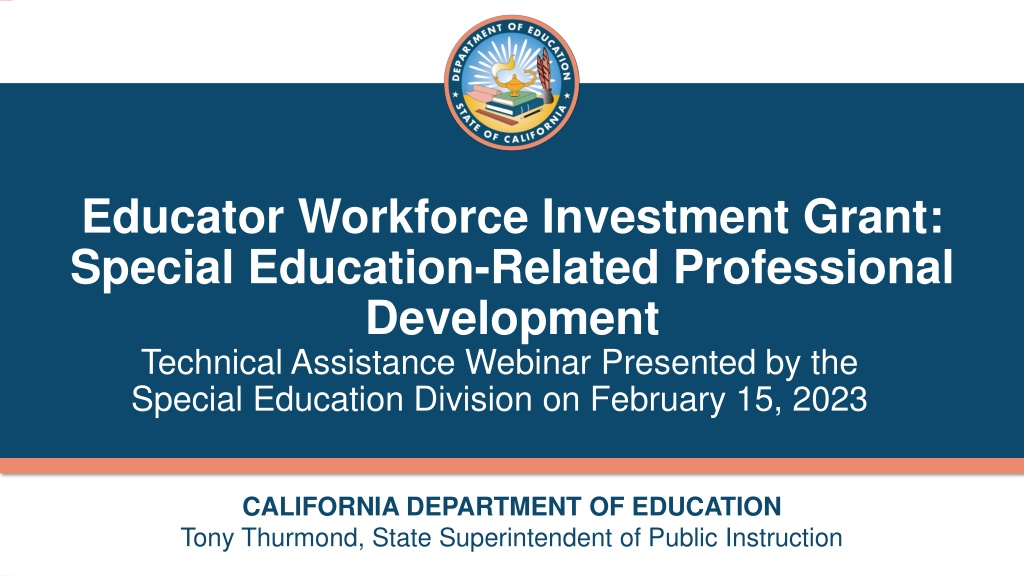 DEPARTMENT OF EDUCATION
STATE OF CALIFORNIA

Educator Workforce Investment Grant: Special Education-Related Professional Development

Technical Assistance Webinar Presented by the Special Education Division on February 15, 2023

CALIFORNIA DEPARTMENT OF EDUCATION
Tony Thurmond, State Superintendent of Public Instruction